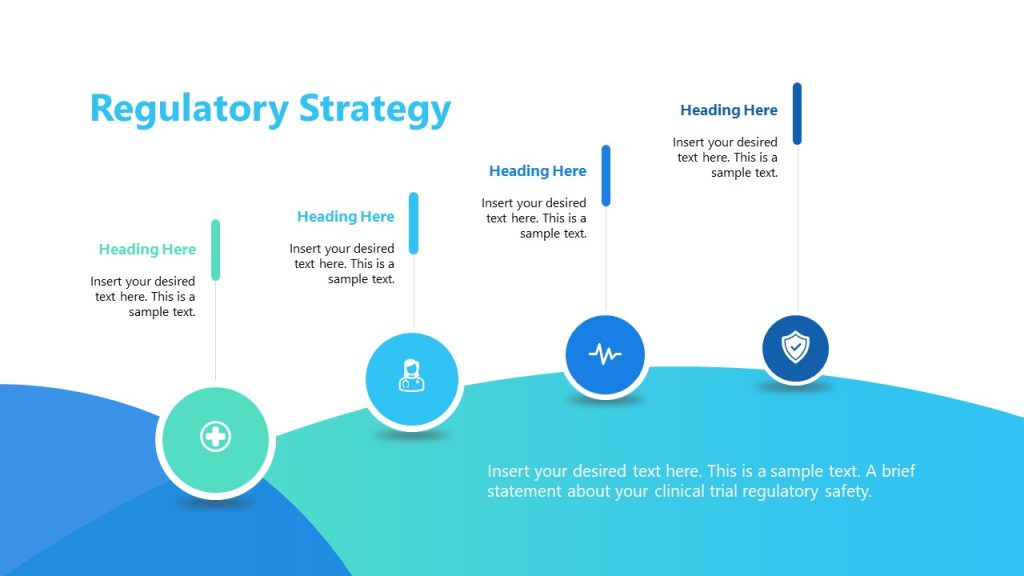 Regulatory Strategy

Heading Here

Insert your desired text here. This is a sample text.

Heading Here

Insert your desired text here. This is a sample text.

Heading Here

Insert your desired text here. This is a sample text.

Heading Here

Insert your desired text here. This is a sample text.

Insert your desired text here. This is a sample text. A brief statement about your clinical trial regulatory safety.